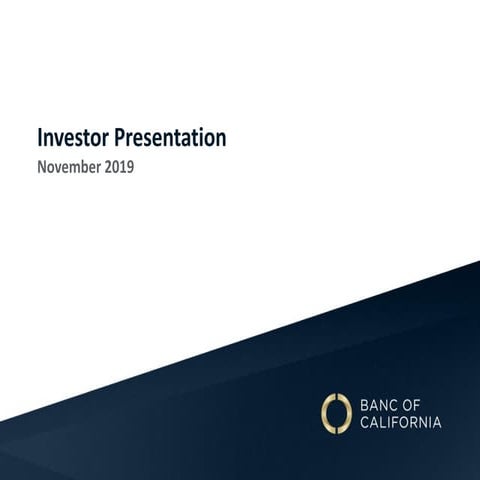 Investor Presentation
November 2019

BANC OF CALIFORNIA